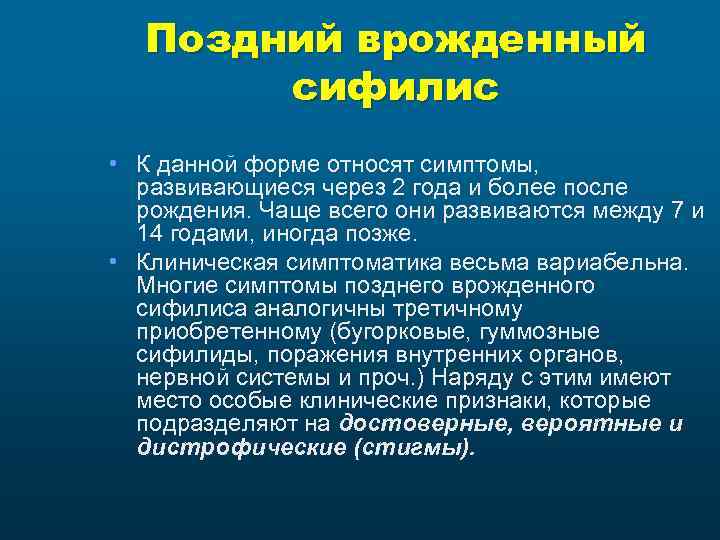 Поздний врожденный сифилис

• К данной форме относят симптомы, развивающиеся через 2 года и более после рождения. Чаще всего они развиваются между 7 и 14 годами, иногда позже.

• Клиническая симптоматика весьма вариабельна. Многие симптомы позднего врожденного сифилиса аналогичны третичному приобретенному (бугорковые, гуммозные сифилиды, поражения внутренних органов, нервной системы и проч.) Наряду с этим имеют место особые клинические признаки, которые подразделяют на достоверные, вероятные и дистрофические (стигмы).